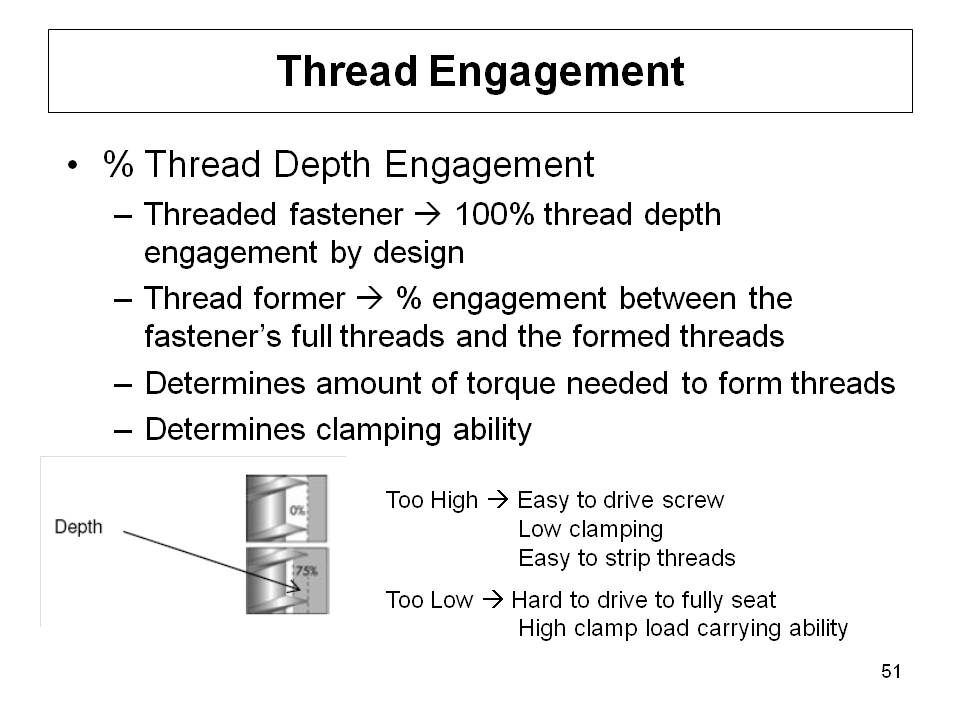 Thread Engagement

• % Thread Depth Engagement

– Threaded fastener → 100% thread depth engagement by design

– Thread former → % engagement between the fastener's full threads and the formed threads

– Determines amount of torque needed to form threads

– Determines clamping ability

Depth

0%

75%

Too High → Easy to drive screw
Low clamping
Easy to strip threads

Too Low → Hard to drive to fully seat
High clamp load carrying ability

51